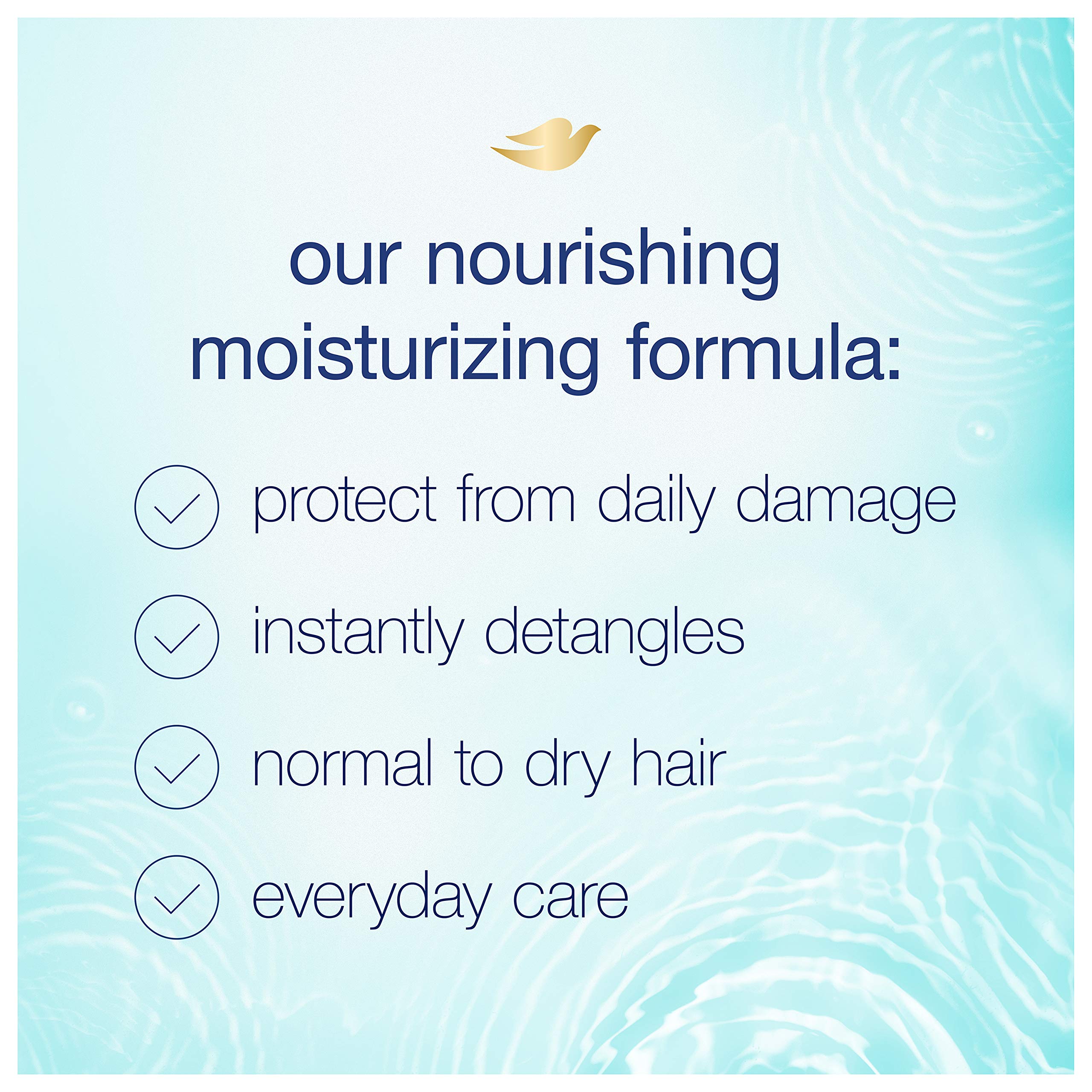 our nourishing moisturizing formula:

protect from daily damage

instantly detangles

normal to dry hair

everyday care